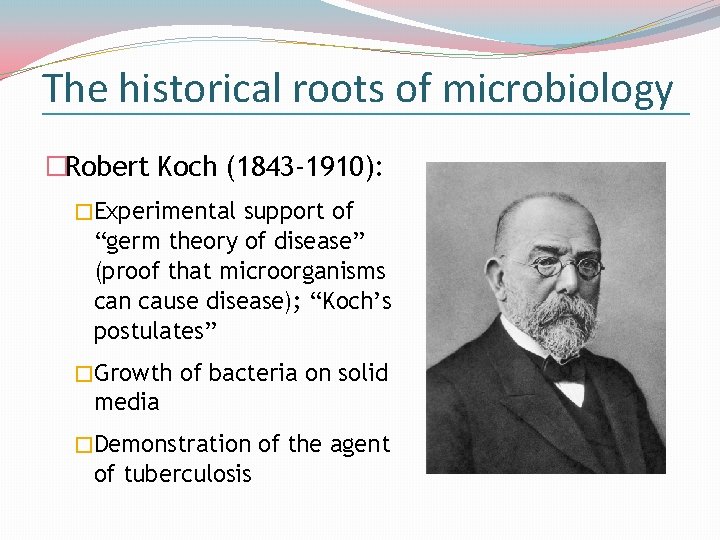 The historical roots of microbiology

□Robert Koch (1843-1910):

□Experimental support of “germ theory of disease” (proof that microorganisms can cause disease); “Koch’s postulates”

□Growth of bacteria on solid media

□Demonstration of the agent of tuberculosis